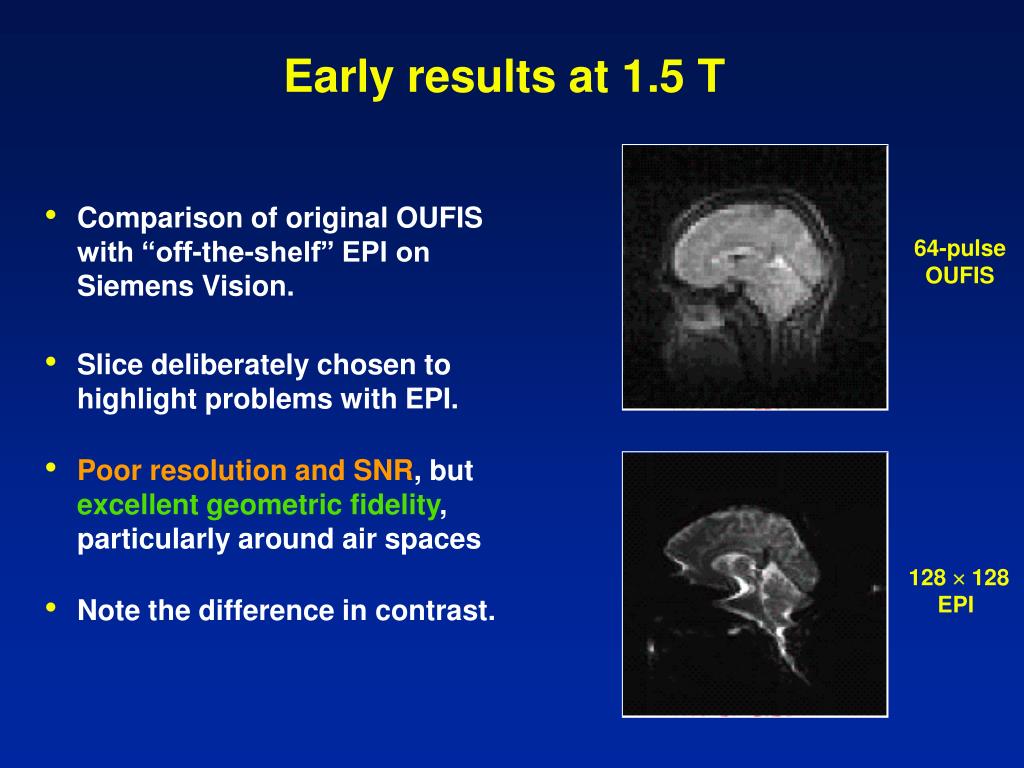 Early results at 1.5 T

• Comparison of original OUFIS with “off-the-shelf” EPI on Siemens Vision.

• Slice deliberately chosen to highlight problems with EPI.

• Poor resolution and SNR, but excellent geometric fidelity, particularly around air spaces

• Note the difference in contrast.

64-pulse OUFIS

128 $\times$ 128 EPI